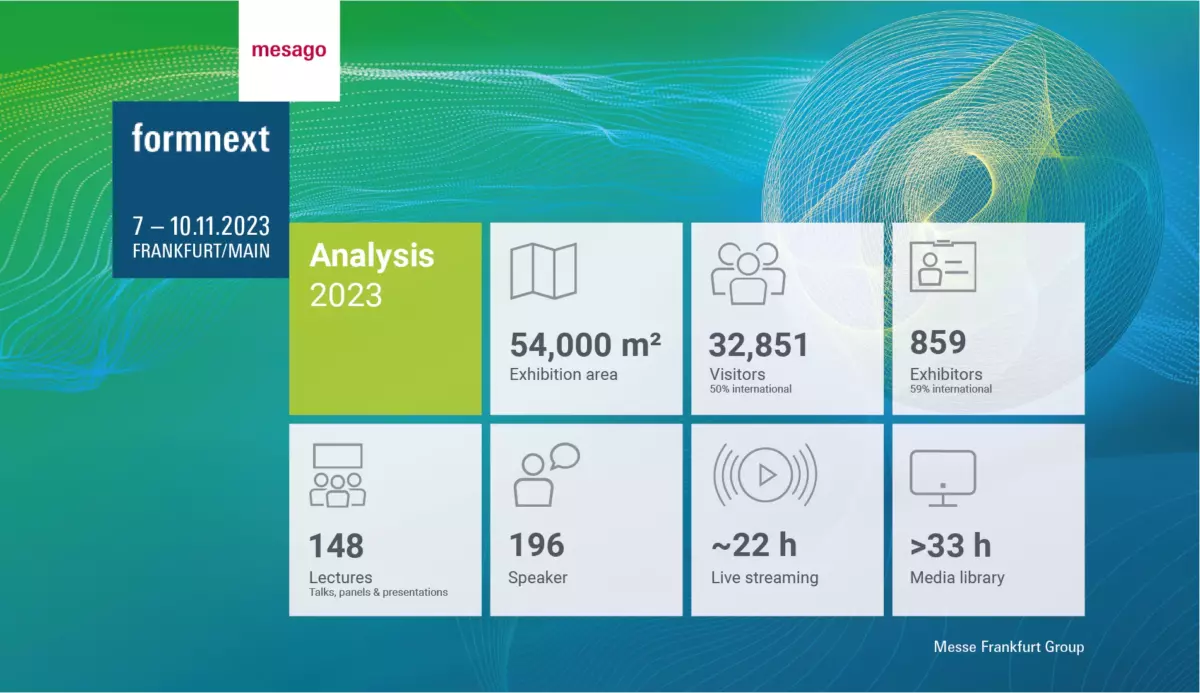 mesago

formnext

7 – 10.11.2023
FRANKFURT/MAIN

Analysis
2023

54,000 m²
Exhibition area

32,851
Visitors
50% international

859
Exhibitors
59% international

148
Lectures
Talks, panels & presentations

196
Speaker

~22 h
Live streaming

>33 h
Media library

Messe Frankfurt Group